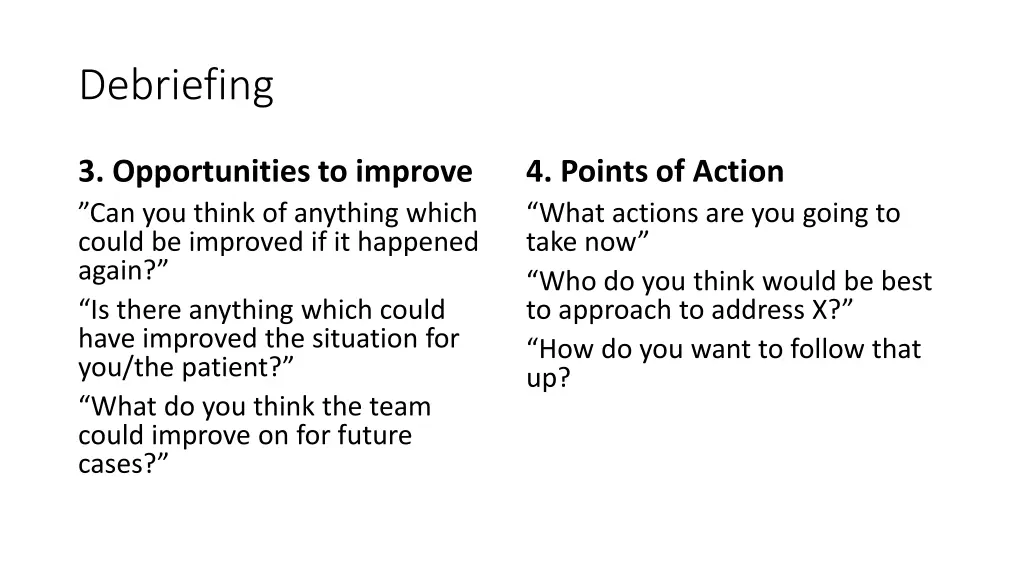 Debriefing

3. Opportunities to improve

”Can you think of anything which could be improved if it happened again?”

“Is there anything which could have improved the situation for you/the patient?”

“What do you think the team could improve on for future cases?”

4. Points of Action

“What actions are you going to take now”

“Who do you think would be best to approach to address X?”

“How do you want to follow that up?